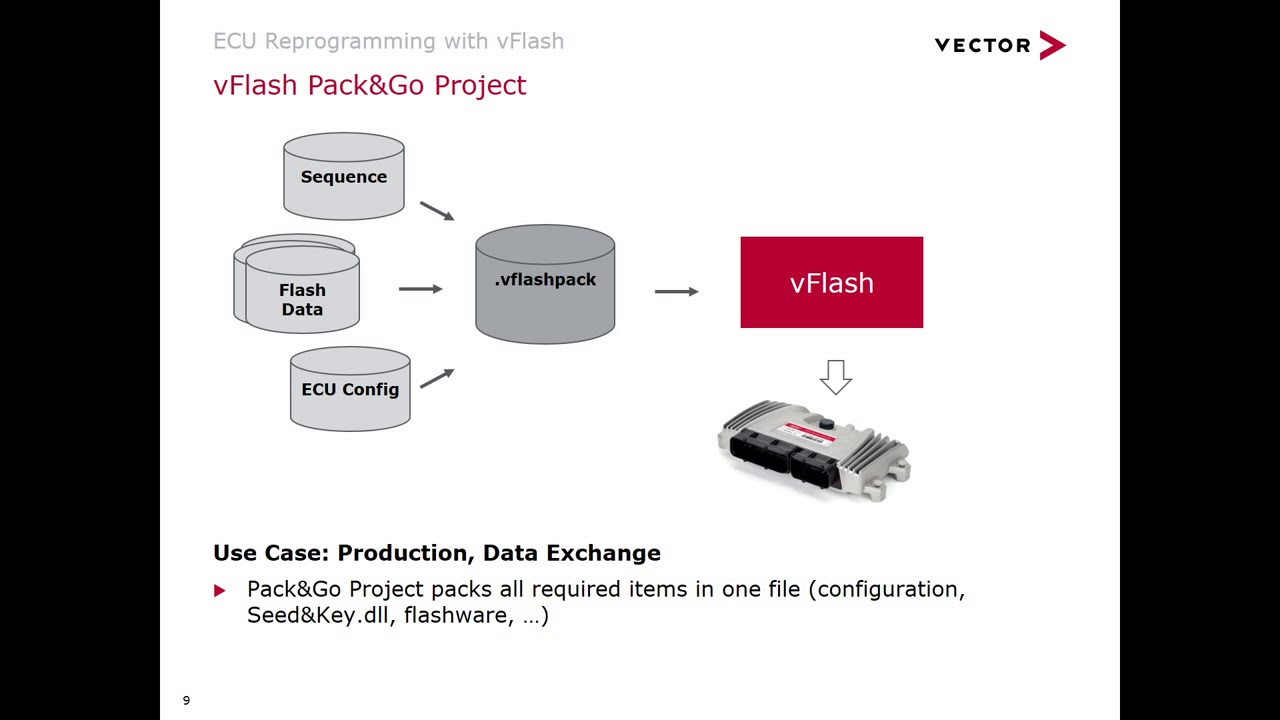 ECU Reprogramming with vFlash

VECTOR

vFlash Pack&Go Project

Sequence

Flash Data

ECU Config

.vflashpack

vFlash

Use Case: Production, Data Exchange

Pack&Go Project packs all required items in one file (configuration, Seed&Key.dll, flashware, …)

9